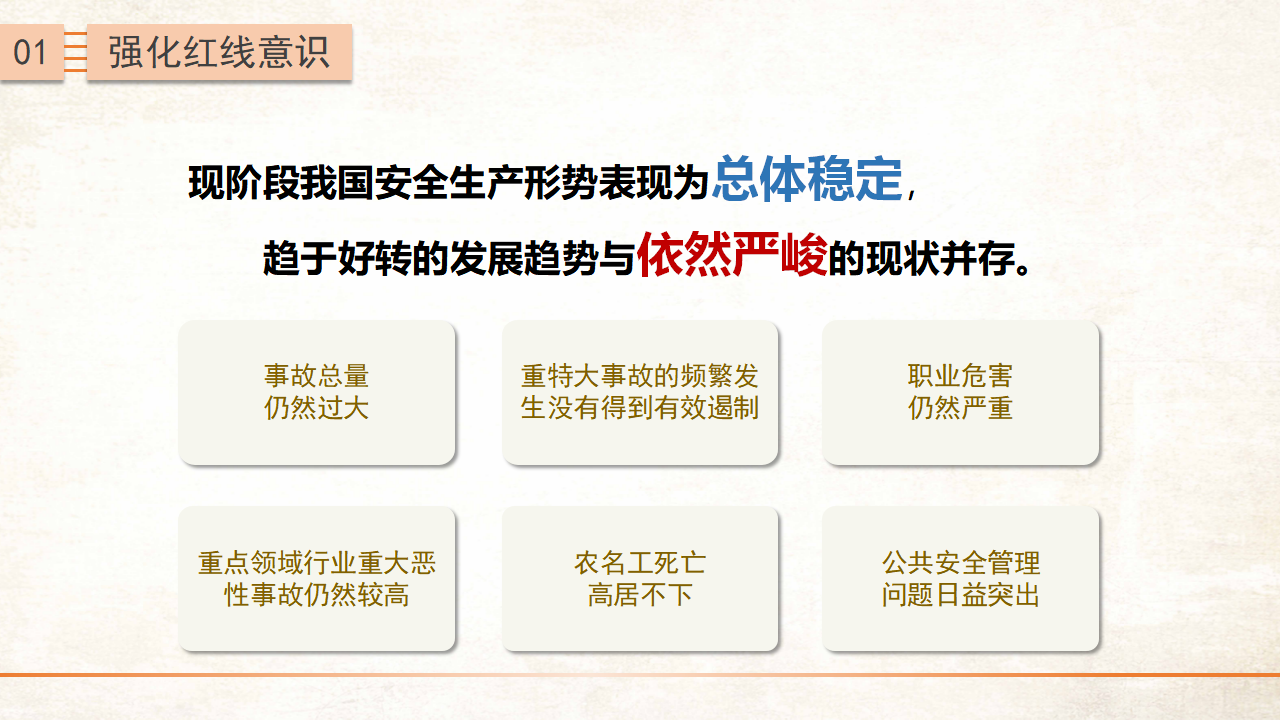 01 强化红线意识

现阶段我国安全生产形势表现为总体稳定，

趋于好转的发展趋势与依然严峻的现状并存。

事故总量仍然过大

重特大事故的频繁发生没有得到有效遏制

职业危害仍然严重

重点领域行业重大恶性事故仍然较高

农名工死亡高居不下

公共安全管理问题日益突出